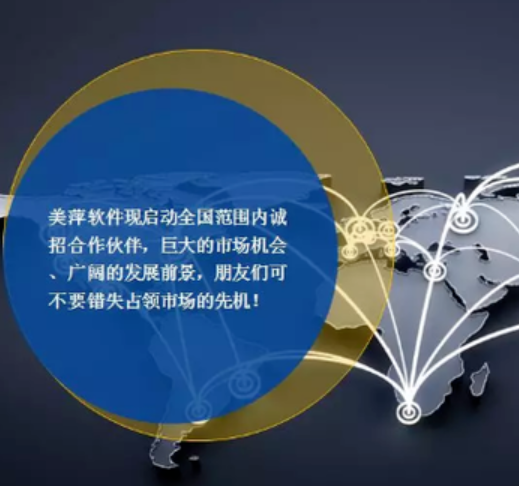 美萍软件现启动全国范围内诚招合作伙伴，巨大的市场机会、广阔的发展前景，朋友们可不要错失占领市场的先机！